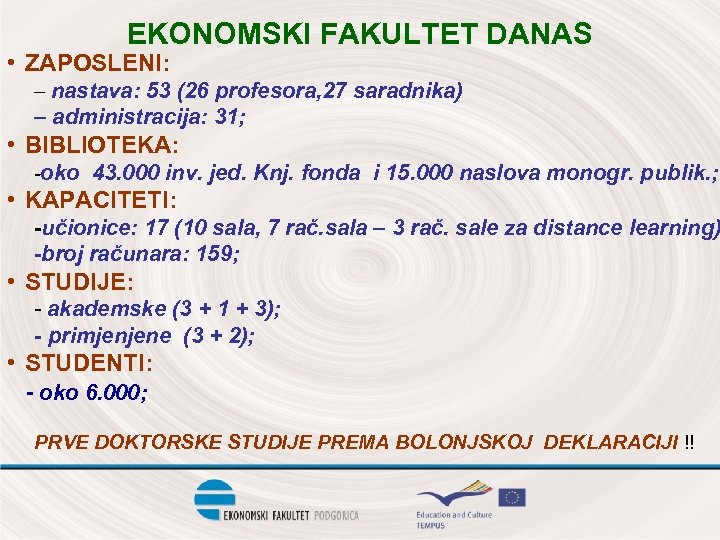 EKONOMSKI FAKULTET DANAS

• ZAPOSLENI:
– nastava: 53 (26 profesora,27 saradnika)
– administracija: 31;

• BIBLIOTEKA:
-oko 43.000 inv. jed. Knj. fonda i 15.000 naslova monogr. publik.;

• KAPACITETI:
-učionice: 17 (10 sala, 7 rač.sala – 3 rač. sale za distance learning)
-broj računara: 159;

• STUDIJE:
- akademske (3 + 1 + 3);
- primjenjene (3 + 2);

• STUDENTI:
- oko 6.000;

PRVE DOKTORSKE STUDIJE PREMA BOLONJSKOJ DEKLARACIJI !!

EKONOMSKI FAKULTET PODGORICA

Education and Culture
TEMPUS